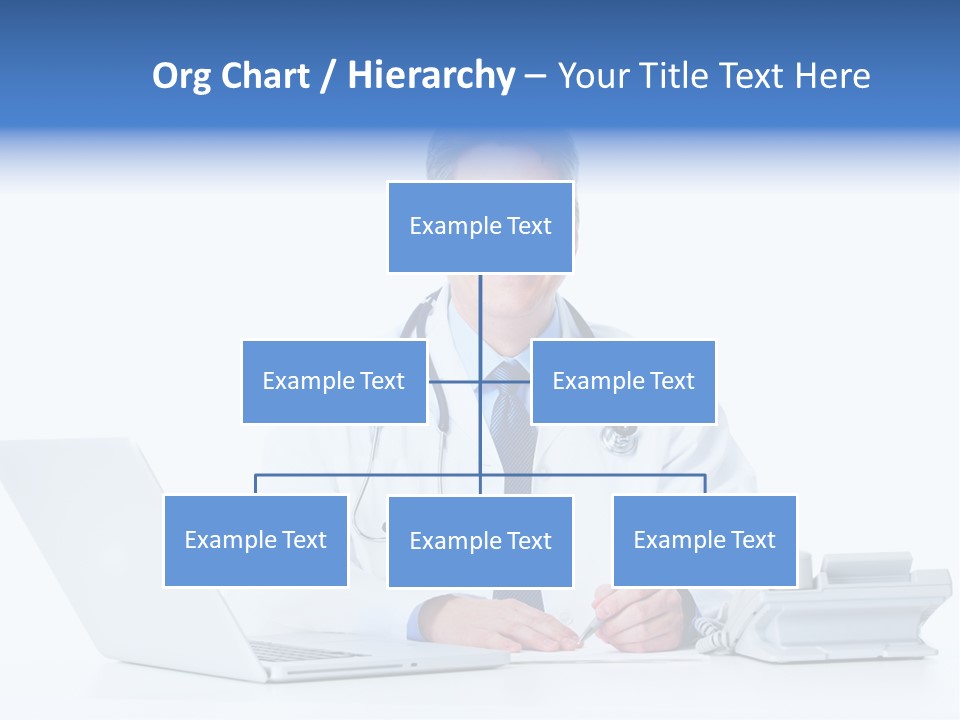 Org Chart / Hierarchy – Your Title Text Here

Example Text

Example Text

Example Text

Example Text

Example Text

Example Text